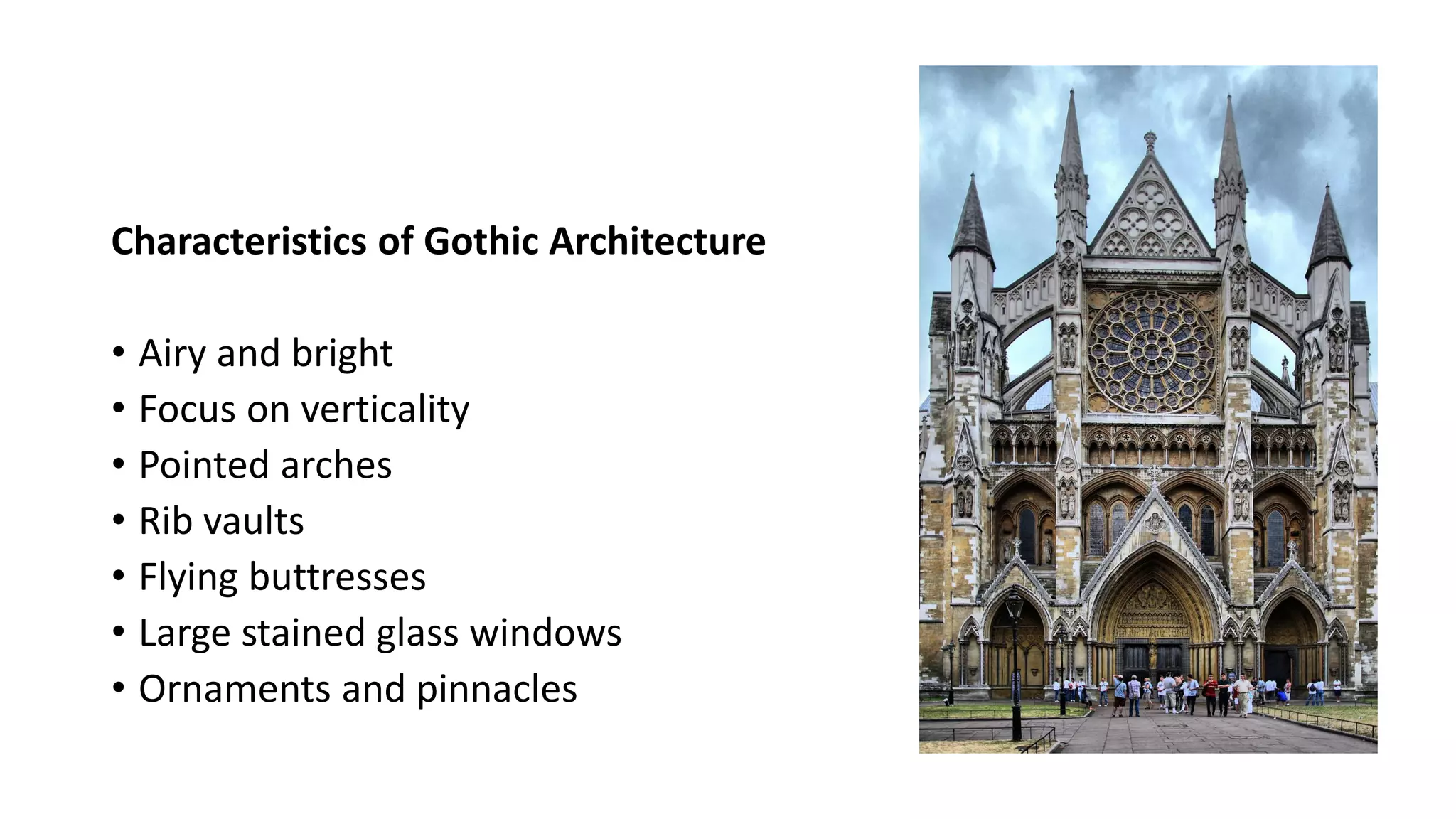 Characteristics of Gothic Architecture

• Airy and bright
• Focus on verticality
• Pointed arches
• Rib vaults
• Flying buttresses
• Large stained glass windows
• Ornaments and pinnacles